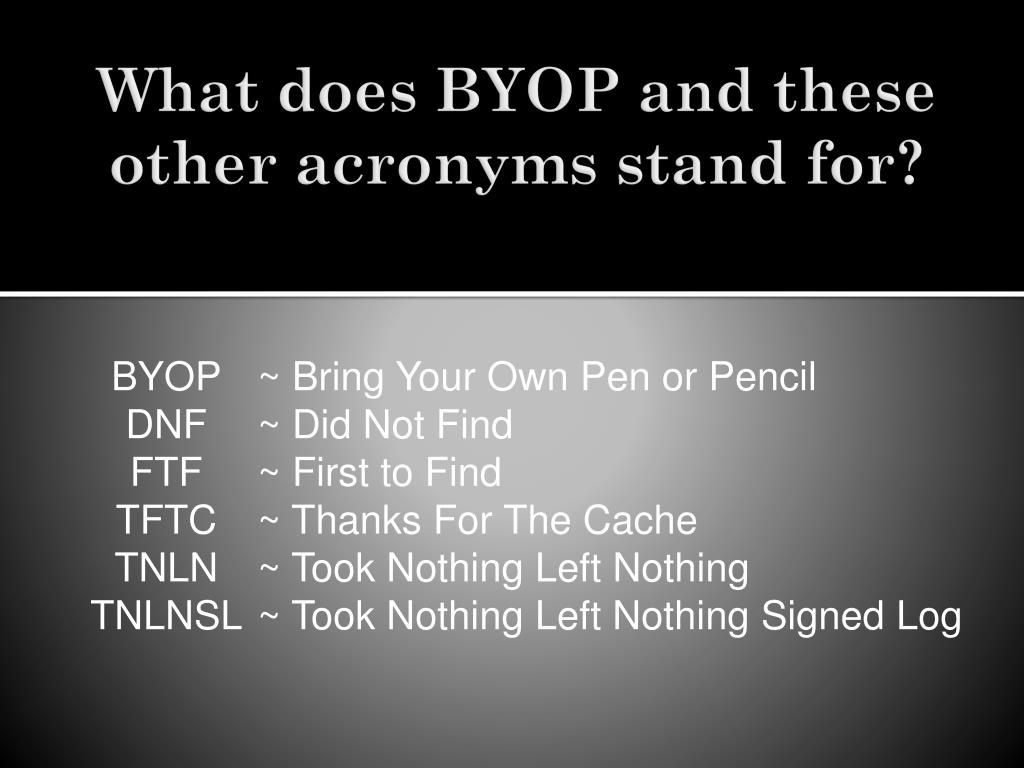 What does BYOP and these other acronyms stand for?

BYOP ~ Bring Your Own Pen or Pencil
DNF ~ Did Not Find
FTF ~ First to Find
TFTC ~ Thanks For The Cache
TNLN ~ Took Nothing Left Nothing
TNLNSL ~ Took Nothing Left Nothing Signed Log